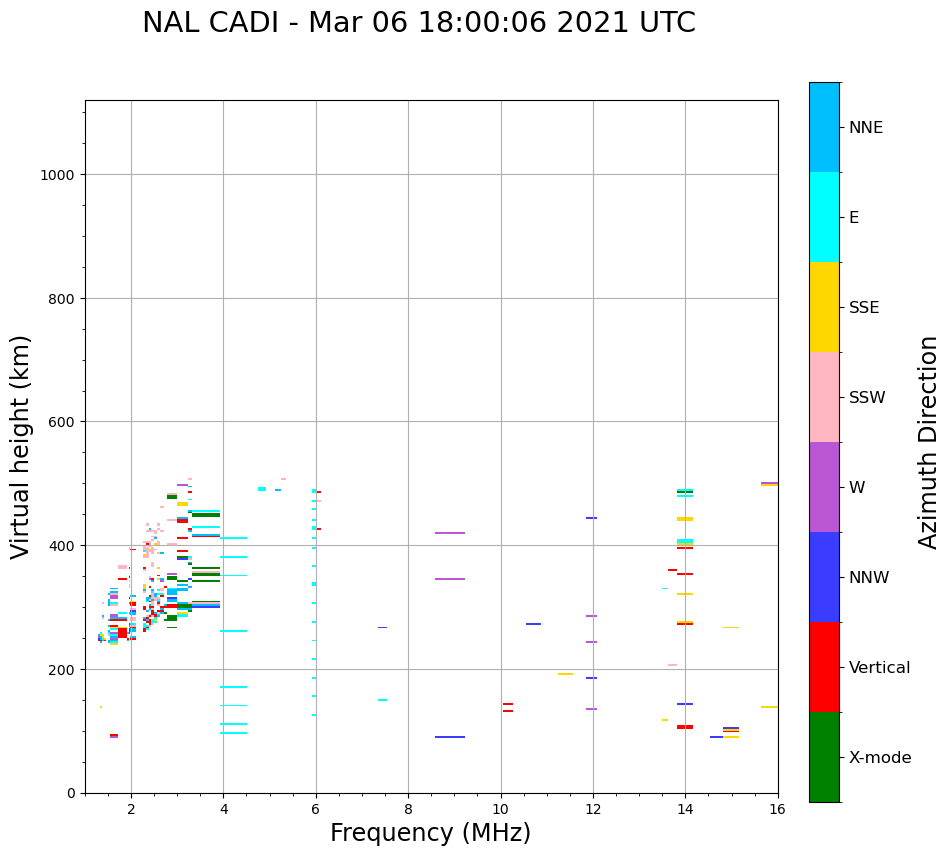 NAL CADI - Mar 06 18:00:06 2021 UTC

Virtual height (km)

1000
800
600
400
200
0

2
4
6
8
10
12
14
16

Frequency (MHz)

NNE
E
SSE
SSW
W
NNW
Vertical
X-mode

Azimuth Direction